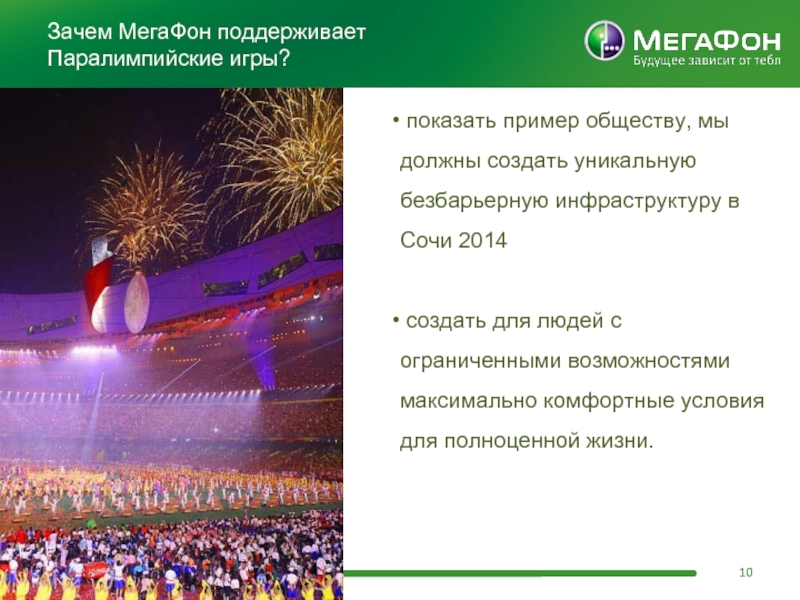 Зачем МегаФон поддерживает Паралимпийские игры?

МегаФон
Будущее зависит от тебя

• показать пример обществу, мы должны создать уникальную безбарьерную инфраструктуру в Сочи 2014

• создать для людей с ограниченными возможностями максимально комфортные условия для полноценной жизни.

10